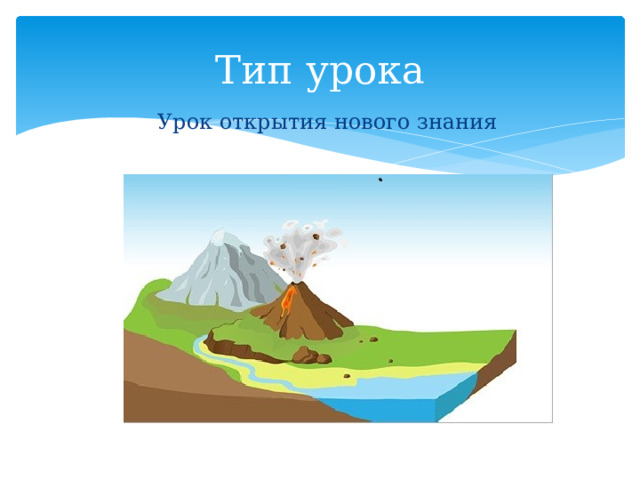 Тип урока

Урок открытия нового знания